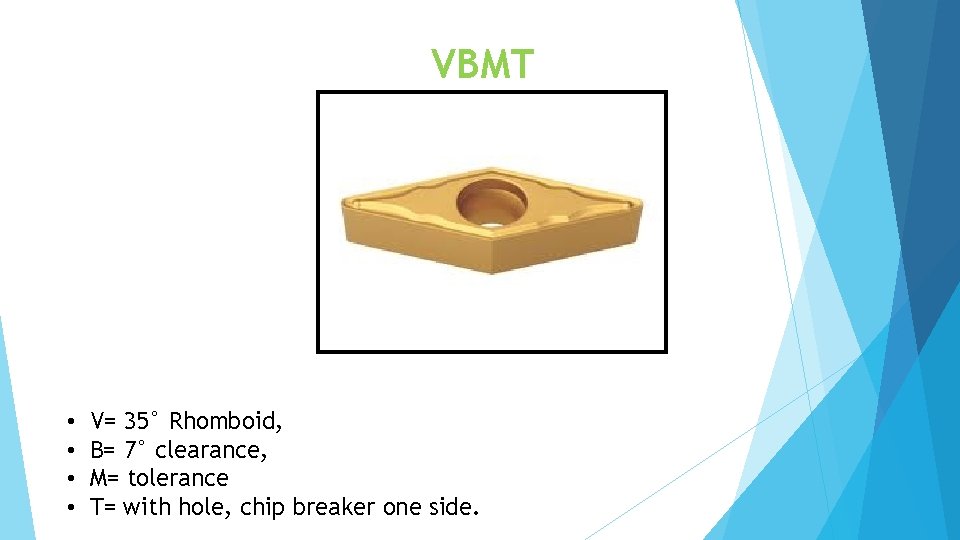 VBMT

• V= 35° Rhomboid,
• B= 7° clearance,
• M= tolerance
• T= with hole, chip breaker one side.